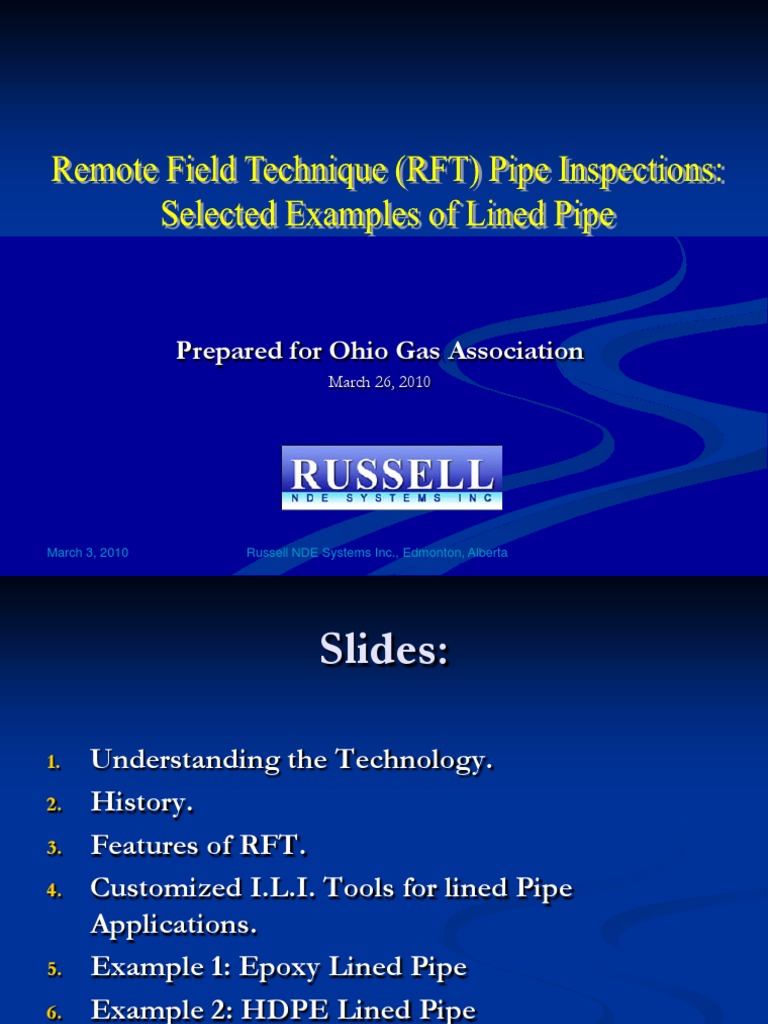 Remote Field Technique (RFT) Pipe Inspections: Selected Examples of Lined Pipe

Prepared for Ohio Gas Association

March 26, 2010

RUSSELL
NDE SYSTEMS INC

March 3, 2010

Russell NDE Systems Inc., Edmonton, Alberta

Slides:

1. Understanding the Technology.
2. History.
3. Features of RFT.
4. Customized I.L.I. Tools for lined Pipe Applications.
5. Example 1: Epoxy Lined Pipe
6. Example 2: HDPE Lined Pipe